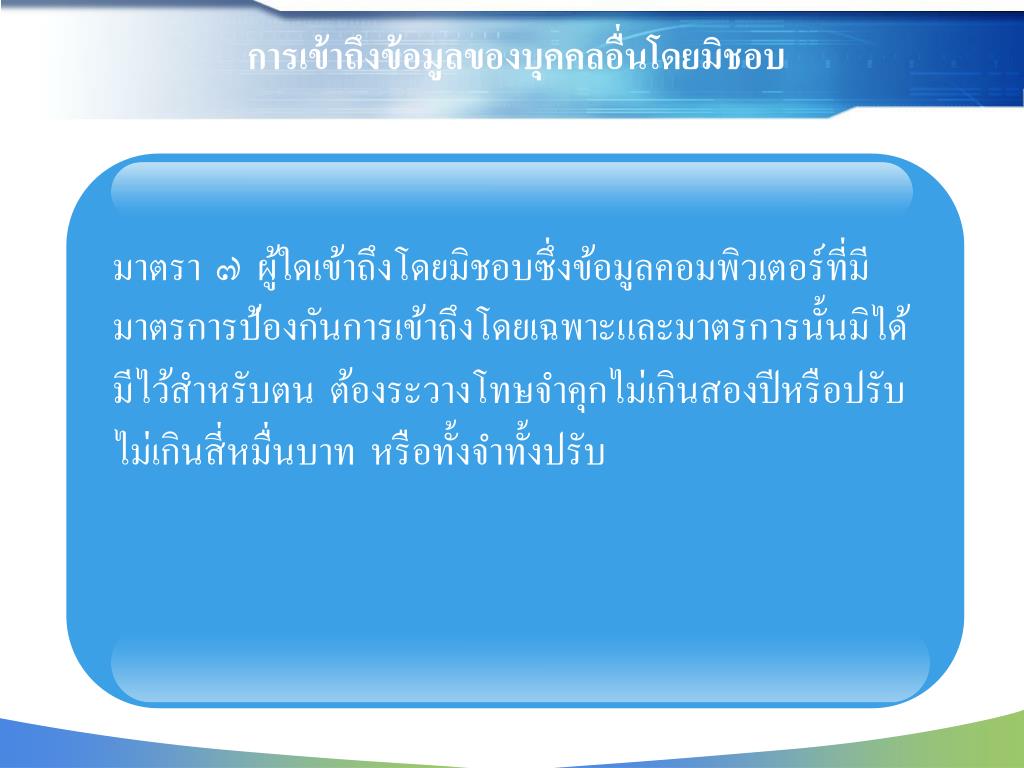 การเข้าถึงข้อมูลของบุคคลอื่นโดยมิชอบ

มาตรา ๗ ผู้ใดเข้าถึงโดยมิชอบซึ่งข้อมูลคอมพิวเตอร์ที่มีมาตรการป้องกันการเข้าถึงโดยเฉพาะและมาตรการนั้นมิได้มีไว้สำหรับตน ต้องระวางโทษจำคุกไม่เกินสองปีหรือปรับไม่เกินสี่หมื่นบาท หรือทั้งจำทั้งปรับ